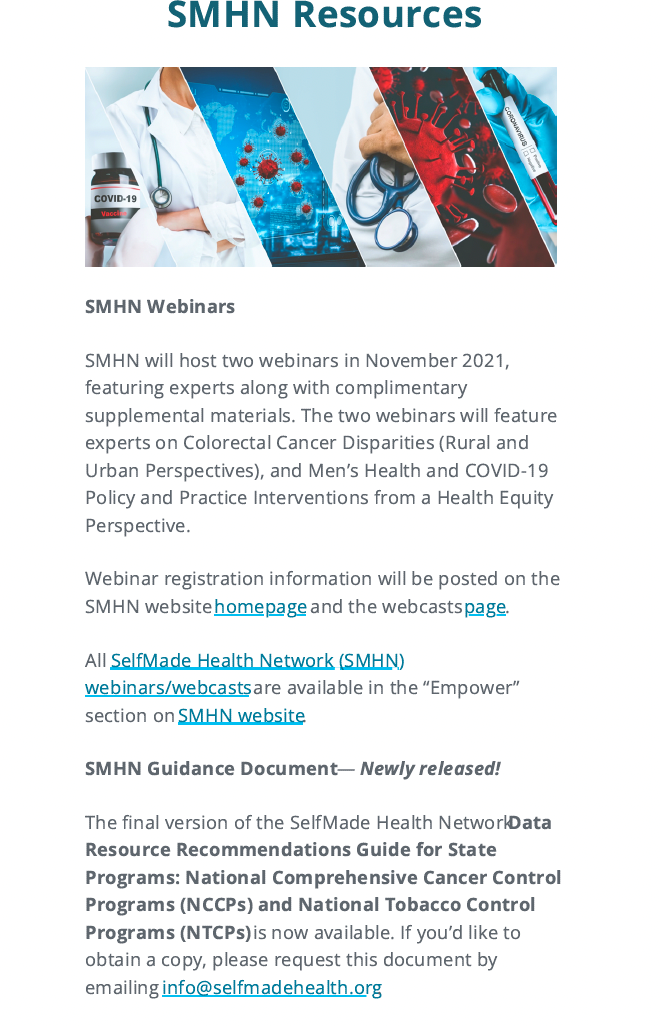 SMHN Resources

COVID-19 Vaccine

SMHN Webinars

SMHN will host two webinars in November 2021, featuring experts along with complimentary supplemental materials. The two webinars will feature experts on Colorectal Cancer Disparities (Rural and Urban Perspectives), and Men's Health and COVID-19 Policy and Practice Interventions from a Health Equity Perspective.

Webinar registration information will be posted on the SMHN website homepage and the webcasts page.

All SelfMade Health Network (SMHN) webinars/webcasts are available in the "Empower" section on SMHN website.

SMHN Guidance Document— Newly released!

The final version of the SelfMade Health Network Data Resource Recommendations Guide for State Programs: National Comprehensive Cancer Control Programs (NCCPs) and National Tobacco Control Programs (NTCPs) is now available. If you'd like to obtain a copy, please request this document by emailing info@selfmadehealth.org